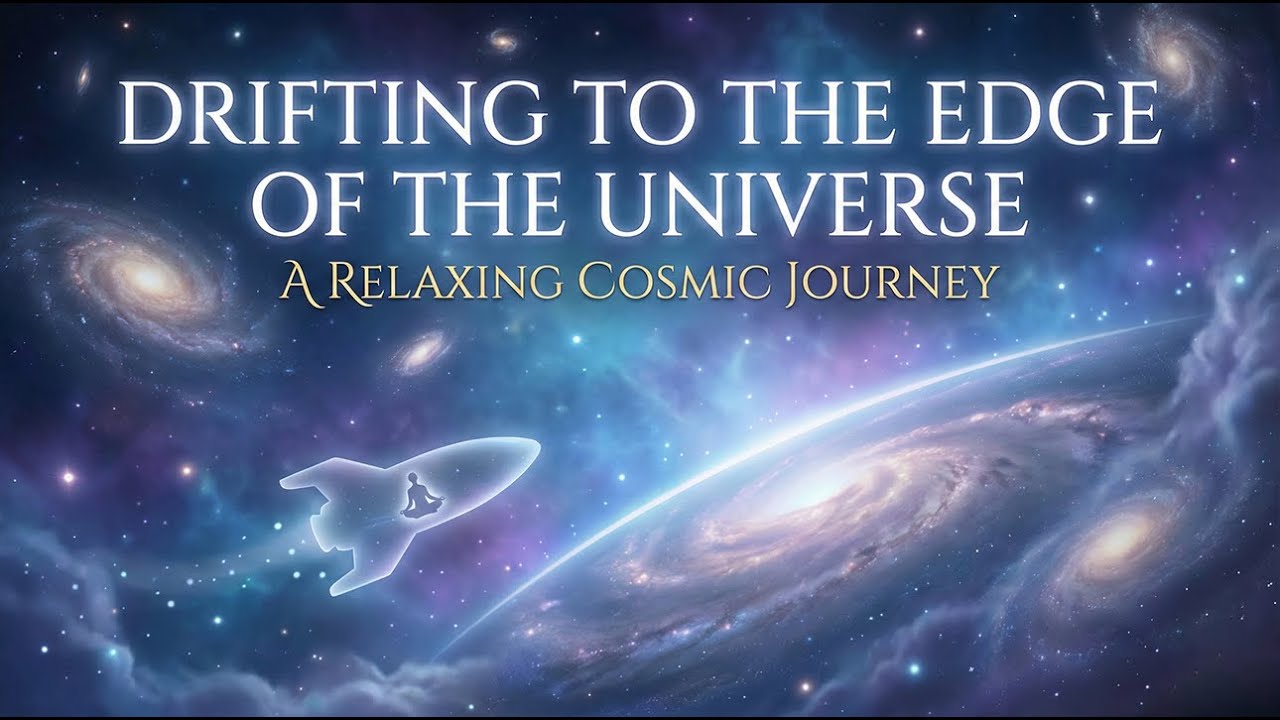 DRIFTING TO THE EDGE OF THE UNIVERSE

A RELAXING COSMIC JOURNEY